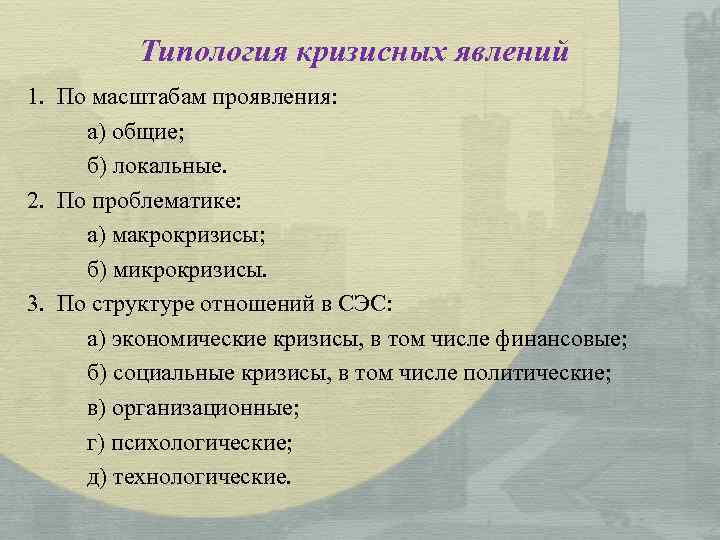 Типология кризисных явлений

1. По масштабам проявления:

а) общие;

б) локальные.

2. По проблематике:

а) макрокризисы;

б) микрокризисы.

3. По структуре отношений в СЭС:

а) экономические кризисы, в том числе финансовые;

б) социальные кризисы, в том числе политические;

в) организационные;

г) психологические;

д) технологические.